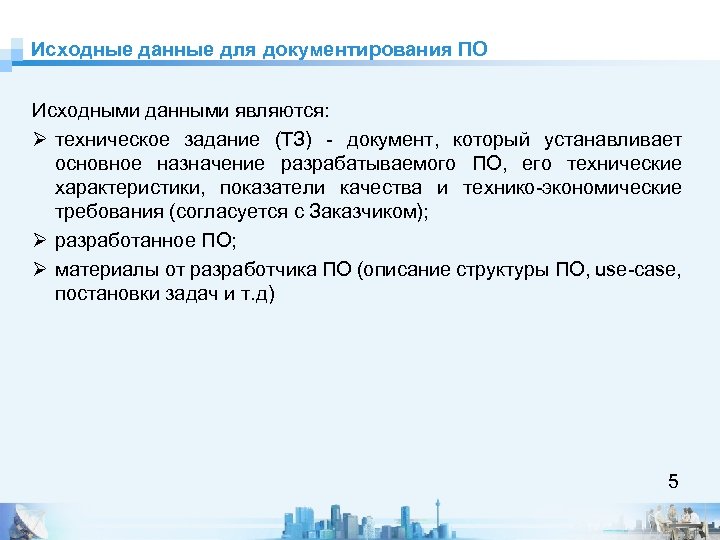 Исходные данные для документирования ПО

Исходными данными являются:

➢ техническое задание (ТЗ) - документ, который устанавливает основное назначение разрабатываемого ПО, его технические характеристики, показатели качества и технико-экономические требования (согласуется с Заказчиком);

➢ разработанное ПО;

➢ материалы от разработчика ПО (описание структуры ПО, use-case, постановки задач и т.д)

5